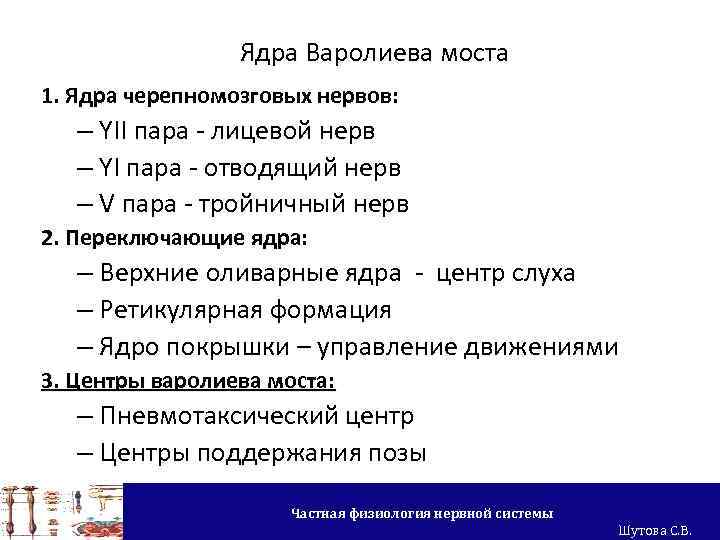 Ядра Варолиева моста

1. Ядра черепномозговых нервов:

– YII пара - лицевой нерв

– YI пара - отводящий нерв

– V пара - тройничный нерв

2. Переключающие ядра:

– Верхние оливарные ядра - центр слуха

– Ретикулярная формация

– Ядро покрышки – управление движениями

3. Центры варолиева моста:

– Пневмотаксический центр

– Центры поддержания позы

Частная физиология нервной системы

Шутова С.В.